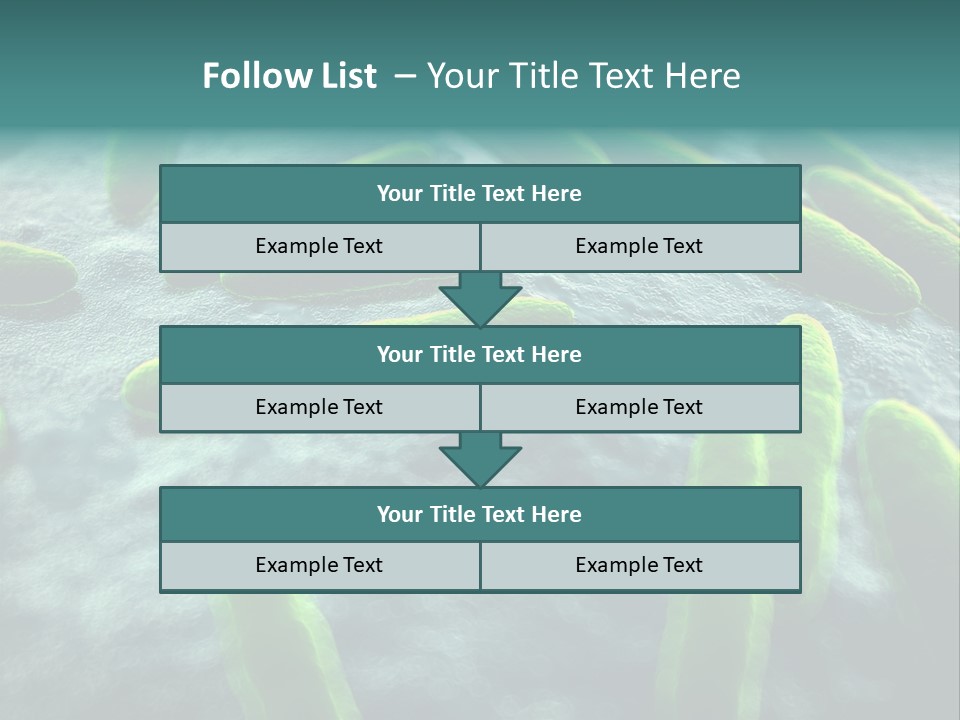 Follow List – Your Title Text Here

Your Title Text Here

Example Text

Example Text

Your Title Text Here

Example Text

Example Text

Your Title Text Here

Example Text

Example Text